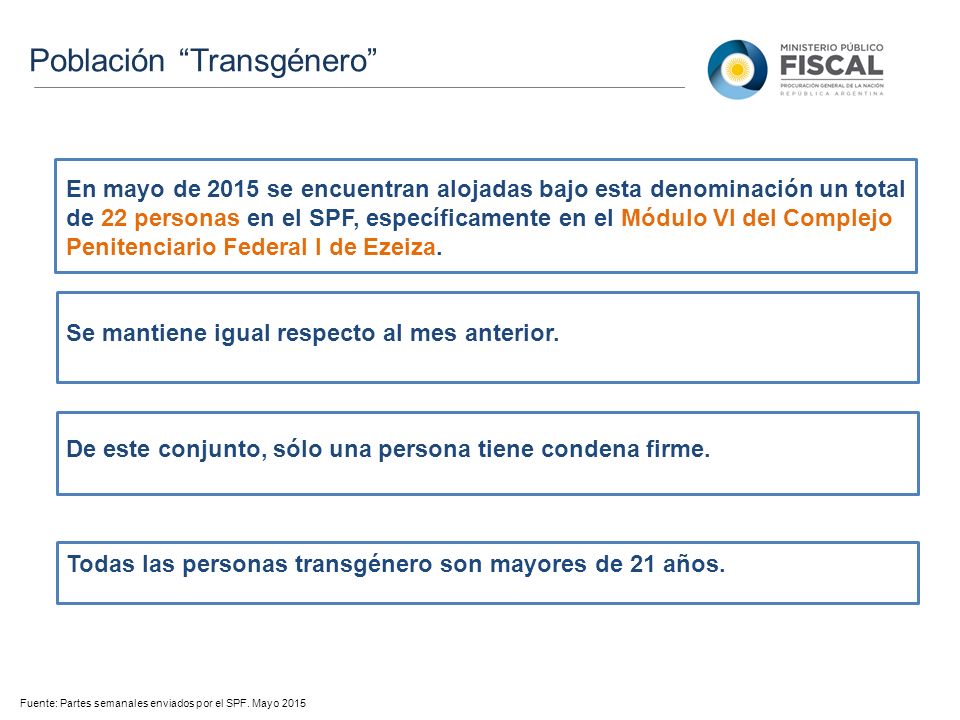 Población “Transgénero”

MINISTERIO PÚBLICO
FISCAL
PROCURACIÓN GENERAL DE LA NACIÓN
REPÚBLICA ARGENTINA

En mayo de 2015 se encuentran alojadas bajo esta denominación un total de 22 personas en el SPF, específicamente en el Módulo VI del Complejo Penitenciario Federal I de Ezeiza.

Se mantiene igual respecto al mes anterior.

De este conjunto, sólo una persona tiene condena firme.

Todas las personas transgénero son mayores de 21 años.

Fuente: Partes semanales enviados por el SPF. Mayo 2015